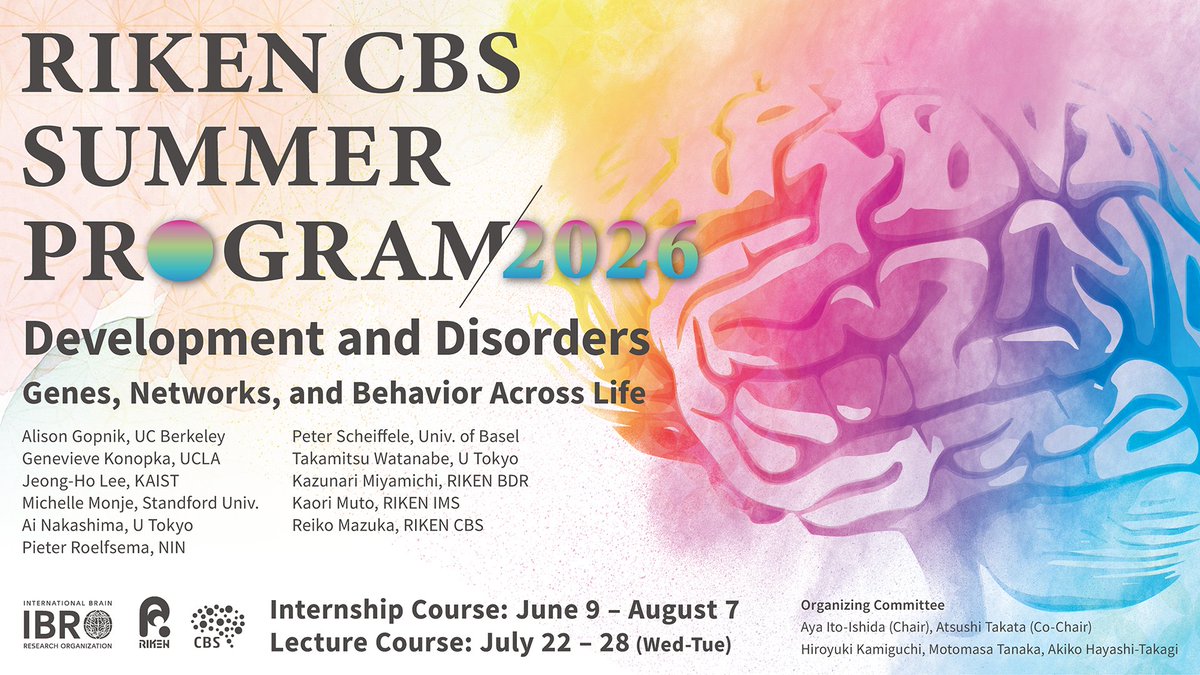 RIKEN CBS SUMMER PROGRAM 2026

Development and Disorders

Genes, Networks, and Behavior Across Life

Alison Gopnik, UC Berkeley
Genevieve Konopka, UCLA
Jeong-Ho Lee, KAIST
Michelle Monje, Standford Univ.
Ai Nakashima, U Tokyo
Pieter Roelfsema, NIN

Peter Scheiffele, Univ. of Basel
Takamitsu Watanabe, U Tokyo
Kazunari Miyamichi, RIKEN BDR
Kaori Muto, RIKEN IMS
Reiko Mazuka, RIKEN CBS

INTERNATIONAL BRAIN IBRO RESEARCH ORGANIZATION RIKEN CBS

Internship Course: June 9 – August 7
Lecture Course: July 22 – 28 (Wed-Tue)

Organizing Committee
Aya Ito-Ishida (Chair), Atsushi Takata (Co-Chair)
Hiroyuki Kamiguchi, Motomasa Tanaka, Akiko Hayashi-Takagi